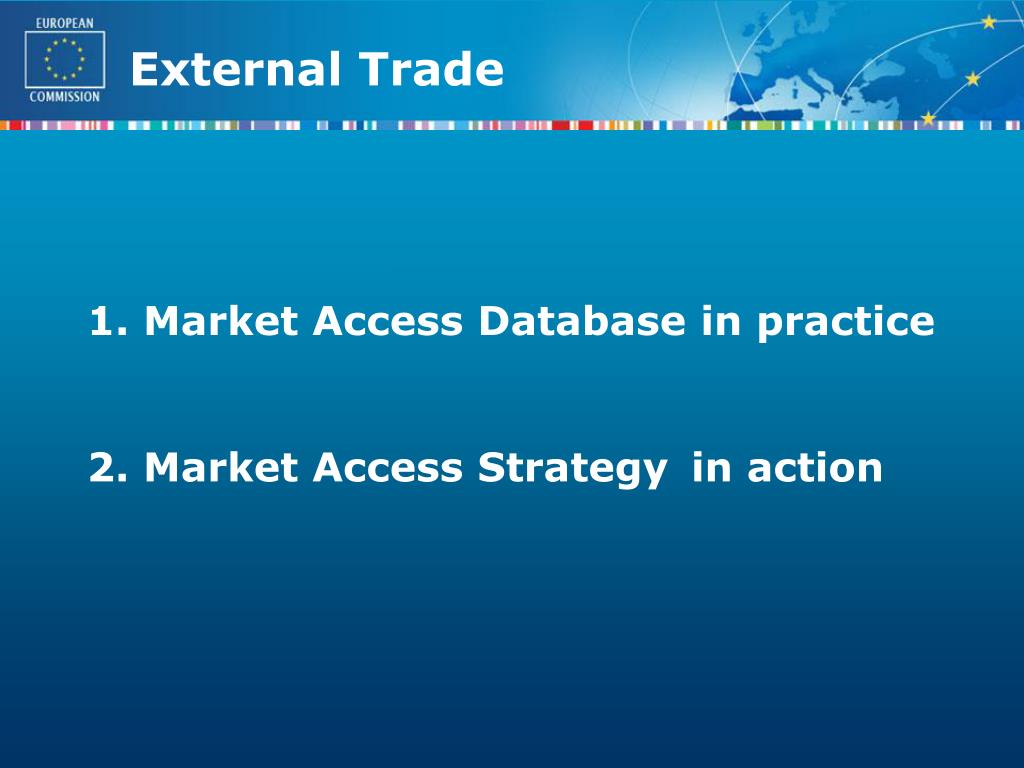 EUROPEAN COMMISSION

External Trade

1. Market Access Database in practice

2. Market Access Strategy in action